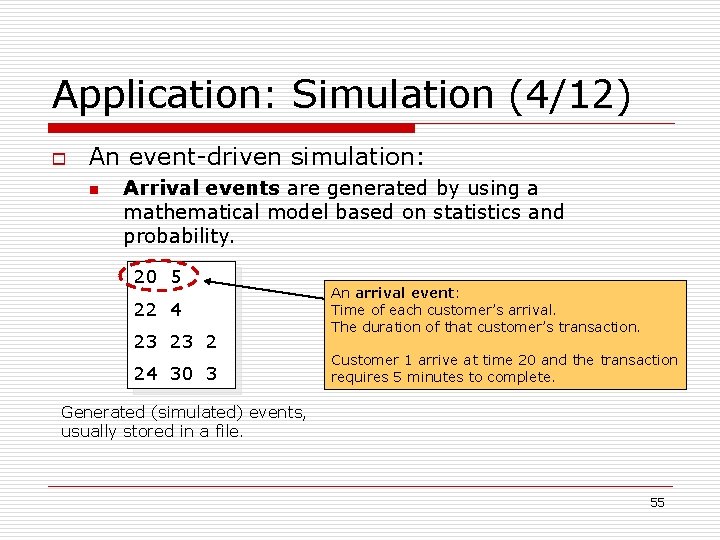 Application: Simulation (4/12)

An event-driven simulation:

Arrival events are generated by using a mathematical model based on statistics and probability.

20 5
22 4
23 23 2
24 30 3

An arrival event:
Time of each customer's arrival.
The duration of that customer's transaction.

Customer 1 arrive at time 20 and the transaction requires 5 minutes to complete.

Generated (simulated) events, usually stored in a file.

55